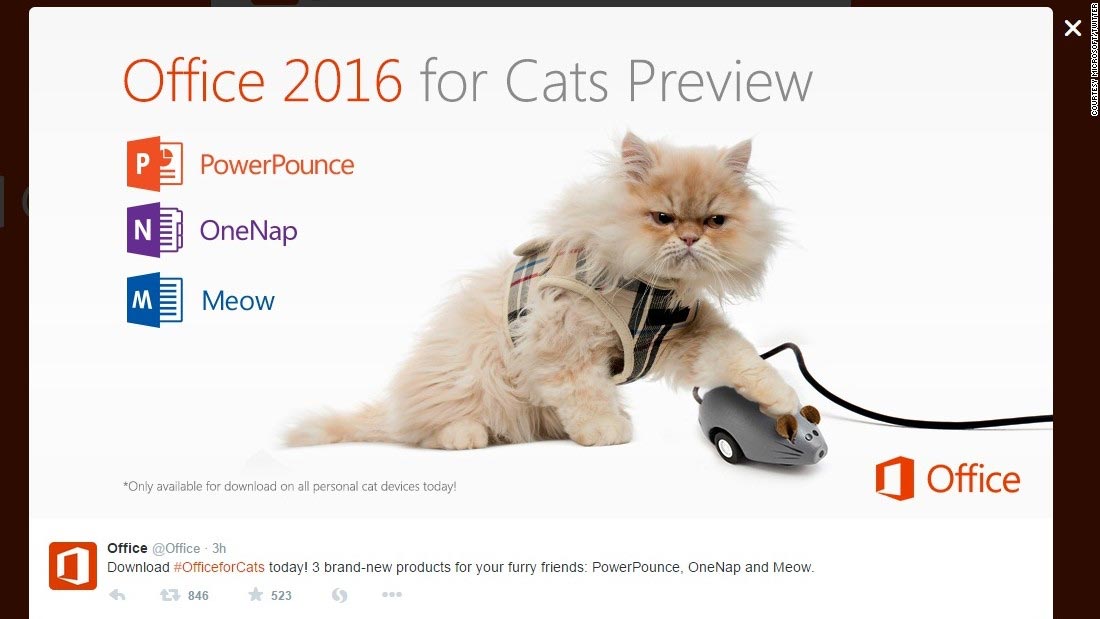 Office 2016 for Cats Preview

P PowerPounce

N OneNap

M Meow

*Only available for download on all personal cat devices today!

Office

COURTESY MICROSOFT/TWITTER

Office @Office · 3h
Download #OfficeforCats today! 3 brand-new products for your furry friends: PowerPounce, OneNap and Meow.

846 523